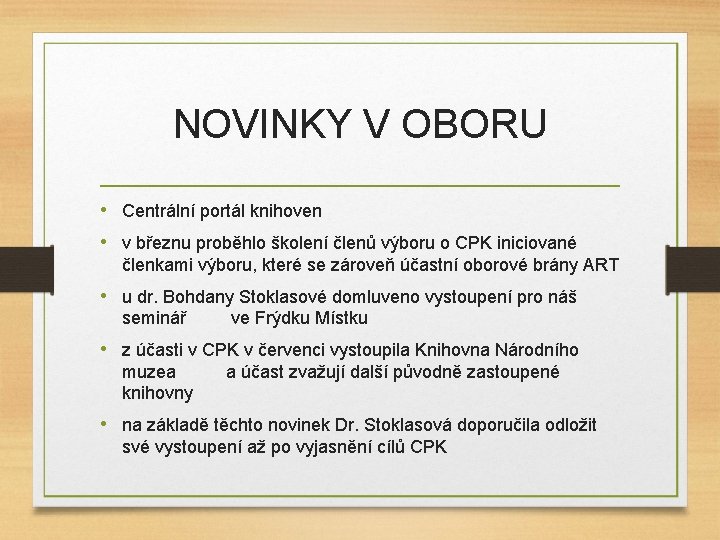 NOVINKY V OBORU

• Centrální portál knihoven
• v březnu proběhlo školení členů výboru o CPK iniciované členkami výboru, které se zároveň účastní oborové brány ART
• u dr. Bohdany Stoklasové domluveno vystoupení pro náš seminář ve Frýdku Místku
• z účasti v CPK v červenci vystoupila Knihovna Národního muzea a účast zvažují další původně zastoupené knihovny
• na základě těchto novinek Dr. Stoklasová doporučila odložit své vystoupení až po vyjasnění cílů CPK